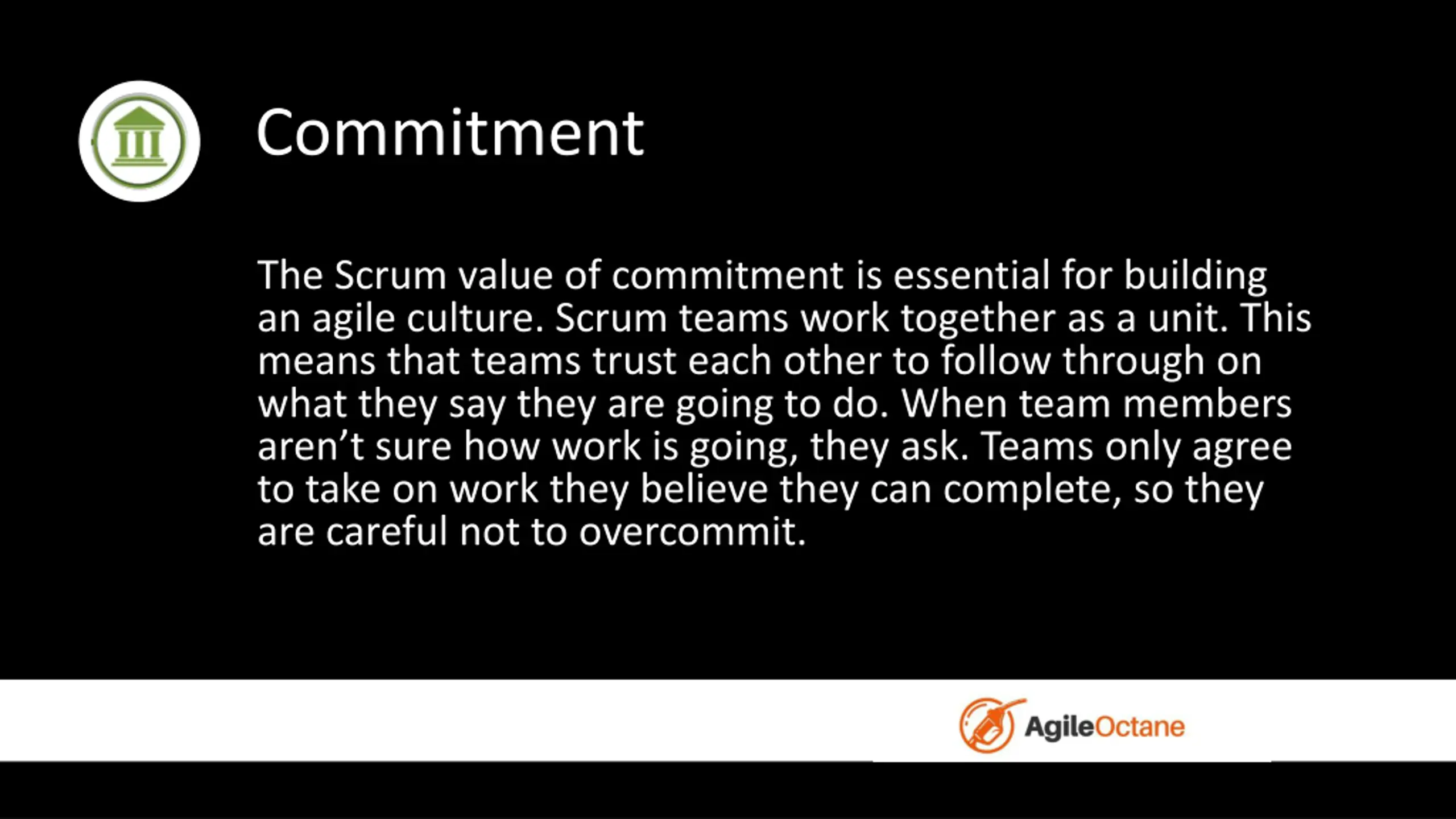 Commitment

The Scrum value of commitment is essential for building an agile culture. Scrum teams work together as a unit. This means that teams trust each other to follow through on what they say they are going to do. When team members aren’t sure how work is going, they ask. Teams only agree to take on work they believe they can complete, so they are careful not to overcommit.

AgileOctane